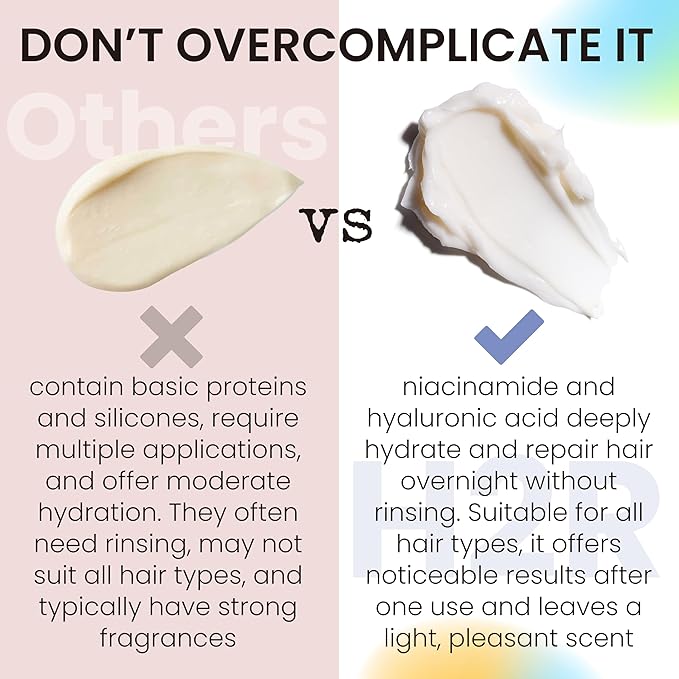 DON'T OVERCOMPLICATE IT

Others

VS

contain basic proteins and silicones, require multiple applications, and offer moderate hydration. They often need rinsing, may not suit all hair types, and typically have strong fragrances

H2R

niacinamide and hyaluronic acid deeply hydrate and repair hair overnight without rinsing. Suitable for all hair types, it offers noticeable results after one use and leaves a light, pleasant scent